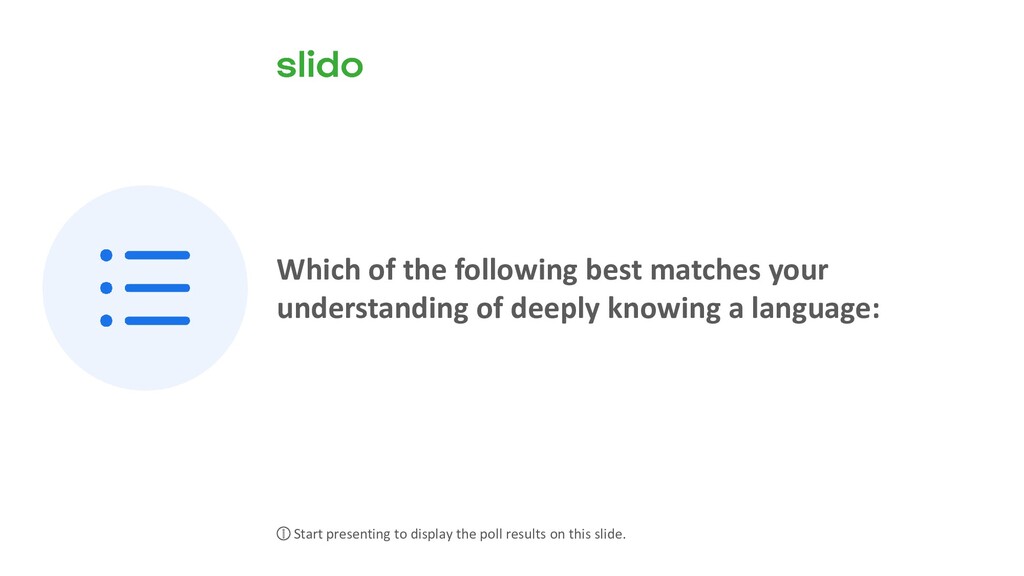 slido

Which of the following best matches your understanding of deeply knowing a language:

ⓘ Start presenting to display the poll results on this slide.